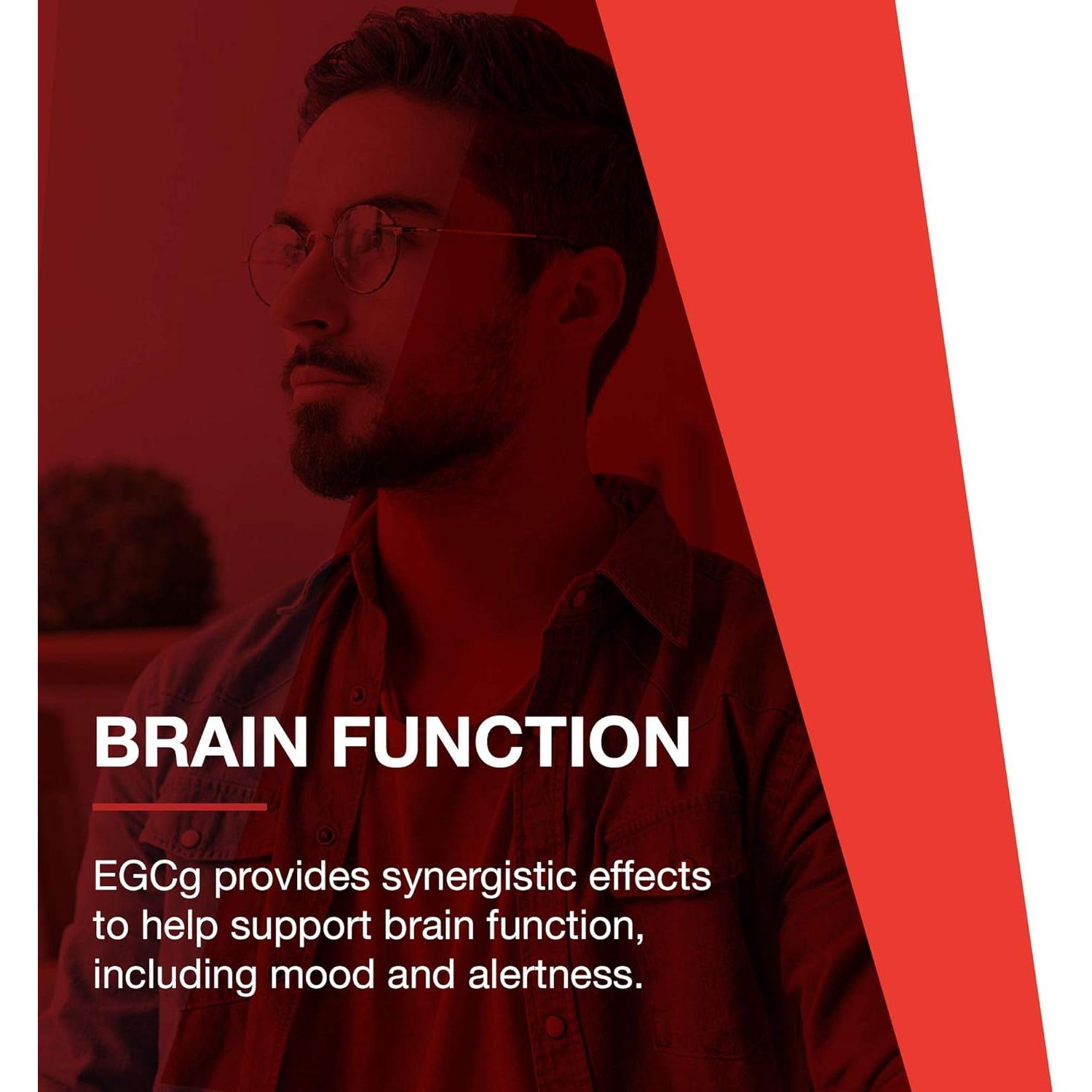 BRAIN FUNCTION

EGCg provides synergistic effects to help support brain function, including mood and alertness.